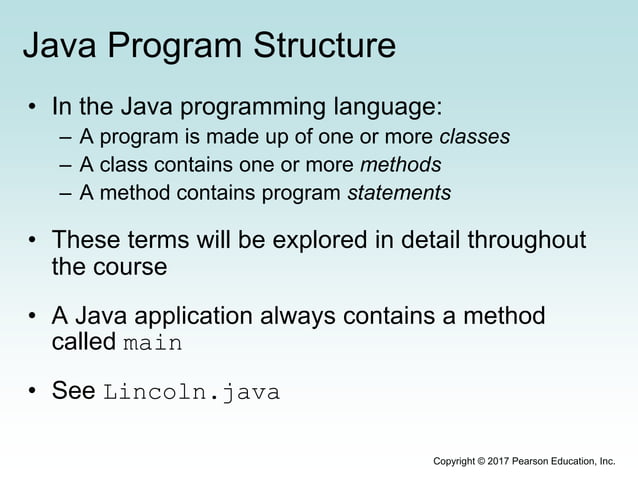 Java Program Structure

• In the Java programming language:
– A program is made up of one or more classes
– A class contains one or more methods
– A method contains program statements

• These terms will be explored in detail throughout the course

• A Java application always contains a method called main

• See Lincoln.java

Copyright © 2017 Pearson Education, Inc.